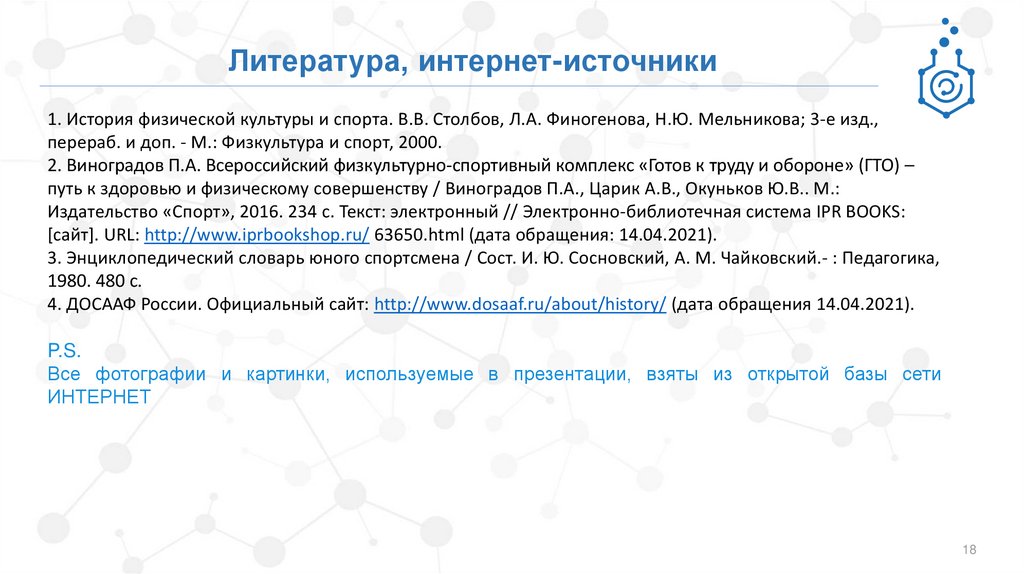 Литература, интернет-источники

1. История физической культуры и спорта. В.В. Столбов, Л.А. Финогенова, Н.Ю. Мельникова; 3-е изд., перераб. и доп. - М.: Физкультура и спорт, 2000.
2. Виноградов П.А. Всероссийский физкультурно-спортивный комплекс «Готов к труду и обороне» (ГТО) – путь к здоровью и физическому совершенству / Виноградов П.А., Царик А.В., Окуньков Ю.В.. М.: Издательство «Спорт», 2016. 234 с. Текст: электронный // Электронно-библиотечная система IPR BOOKS: [сайт]. URL: http://www.iprbookshop.ru/ 63650.html (дата обращения: 14.04.2021).
3. Энциклопедический словарь юного спортсмена / Сост. И. Ю. Сосновский, А. М. Чайковский.- : Педагогика, 1980. 480 с.
4. ДОСААФ России. Официальный сайт: http://www.dosaaf.ru/about/history/ (дата обращения 14.04.2021).

P.S.
Все фотографии и картинки, используемые в презентации, взяты из открытой базы сети ИНТЕРНЕТ

18